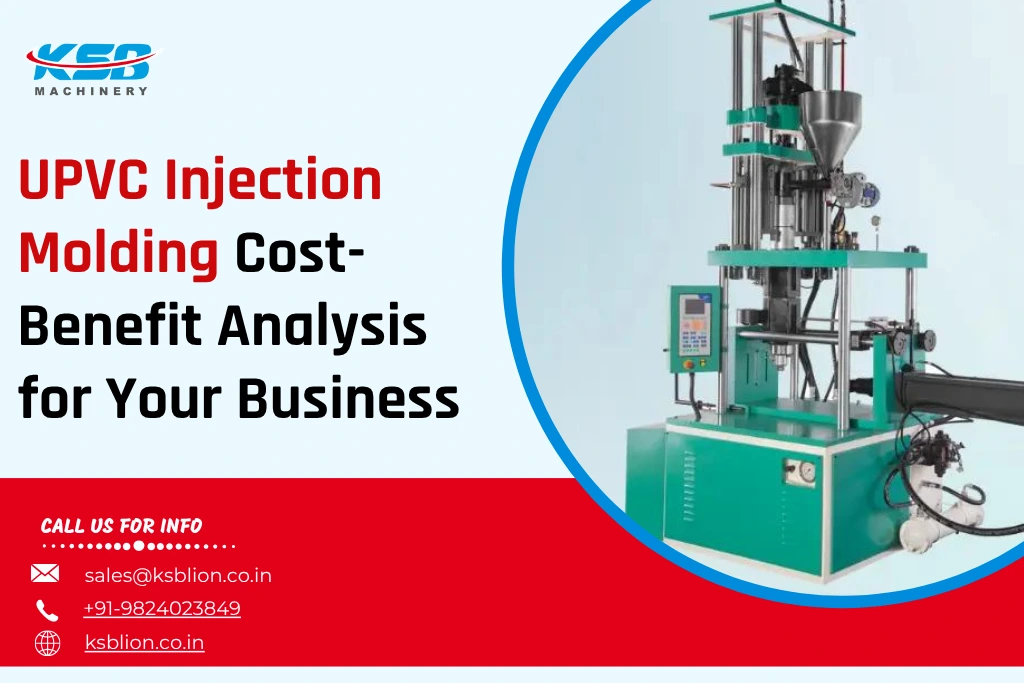 KSB
MACHINERY

UPVC Injection Molding Cost-Benefit Analysis for Your Business

CALL US FOR INFO

sales@ksblion.co.in
+91-9824023849
ksblion.co.in